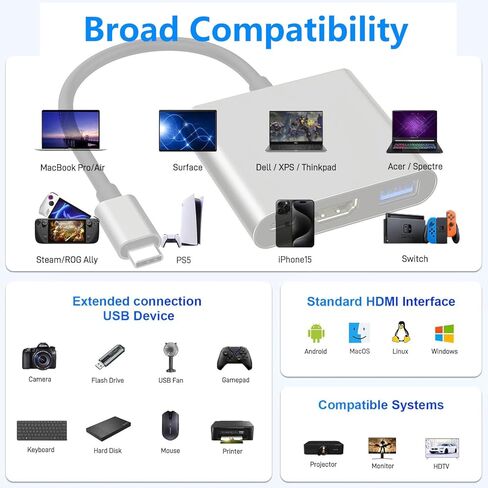 Broad Compatibility

MacBook Pro/Air

Surface

Dell / XPS / Thinkpad

Acer / Spectre

Steam/ROG Ally

PS5

iPhone15

Switch

Extended connection USB Device

Camera

Flash Drive

USB Fan

Gamepad

Keyboard

Hard Disk

Mouse

Printer

Standard HDMI Interface

Android

MacOS

Linux

Windows

Compatible Systems

Projector

Monitor

HDTV